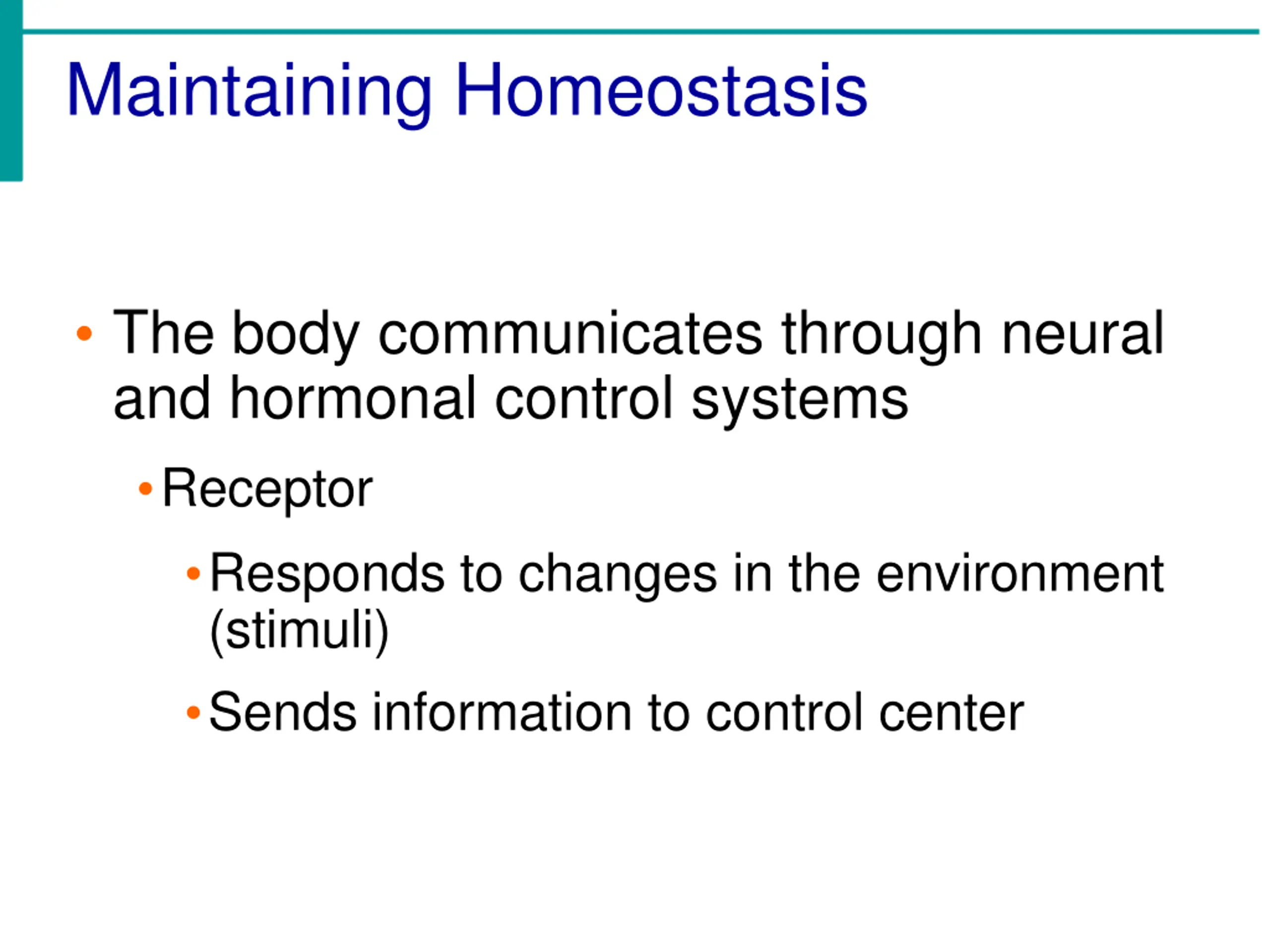 Maintaining Homeostasis

• The body communicates through neural and hormonal control systems

  • Receptor

    • Responds to changes in the environment (stimuli)

    • Sends information to control center